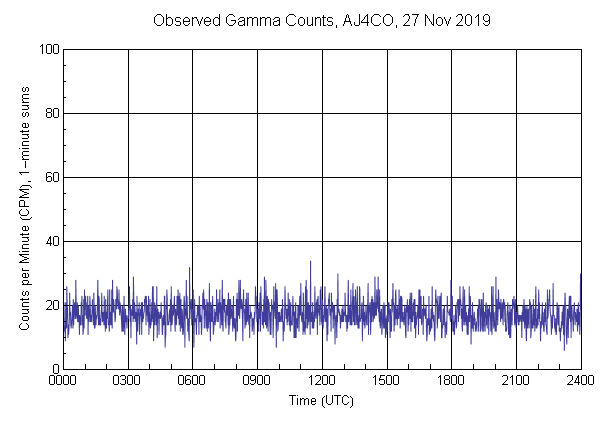 Observed Gamma Counts, AJ4CO, 27 Nov 2019

Counts per Minute (CPM), 1-minute sums

100
80
60
40
20
0

0000 0300 0600 0900 1200 1500 1800 2100 2400

Time (UTC)